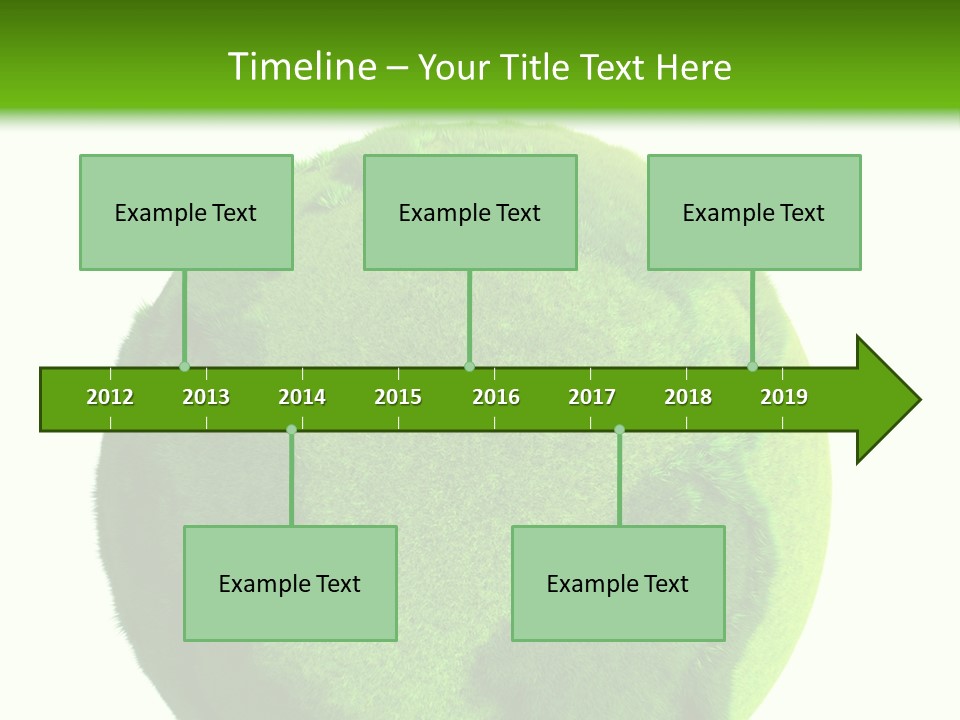 Timeline – Your Title Text Here

Example Text

Example Text

Example Text

2012 2013 2014 2015 2016 2017 2018 2019

Example Text

Example Text